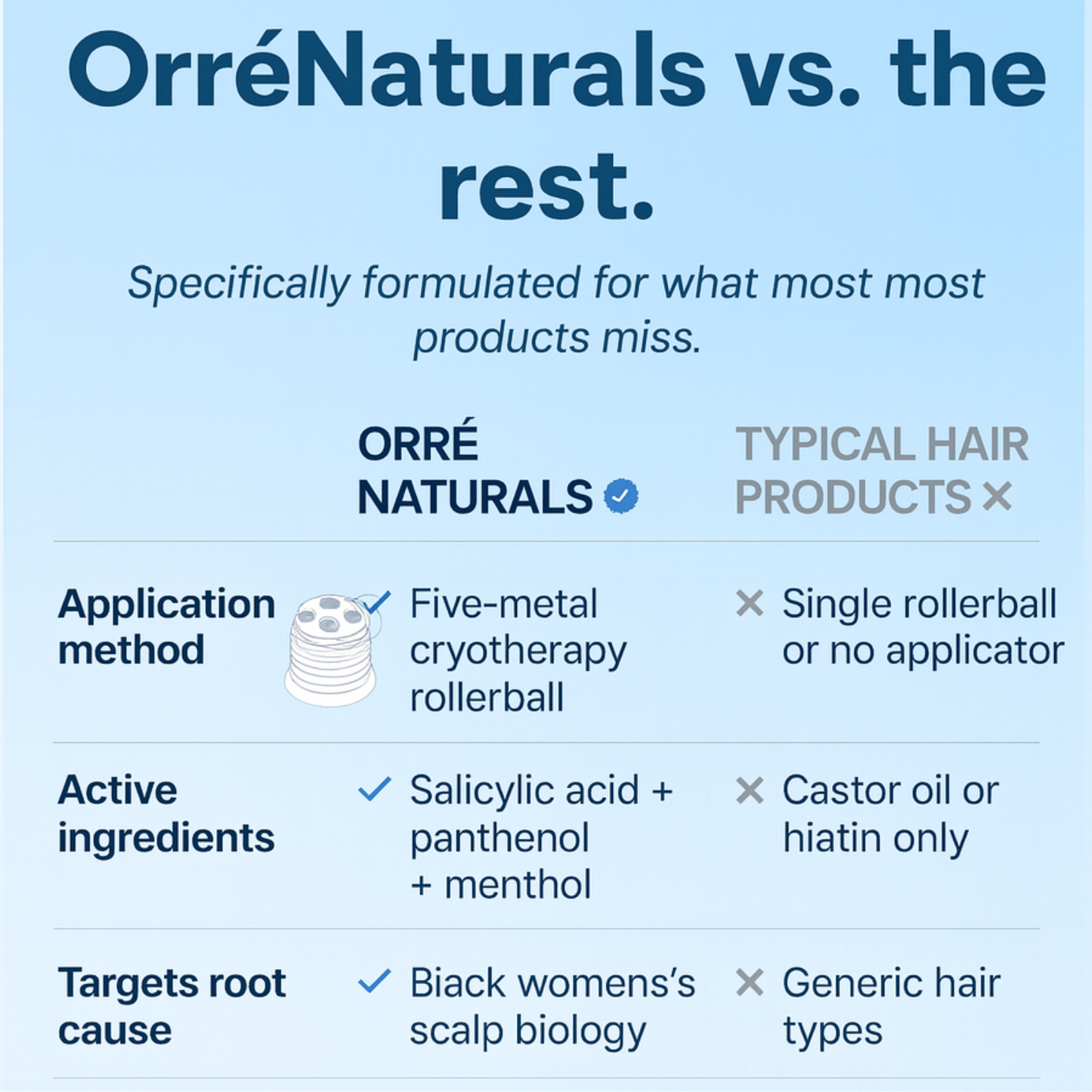 OrréNaturals vs. the rest.

Specifically formulated for what most most products miss.

| | ORRÉ NATURALS | TYPICAL HAIR PRODUCTS ✕ |
|---|---|---|
| Application method | ✓ Five-metal cryotherapy rollerball | ✕ Single rollerball or no applicator |
| Active ingredients | ✓ Salicylic acid + panthenol + menthol | ✕ Castor oil or hiatin only |
| Targets root cause | ✓ Biack womens's scalp biology | ✕ Generic hair types |